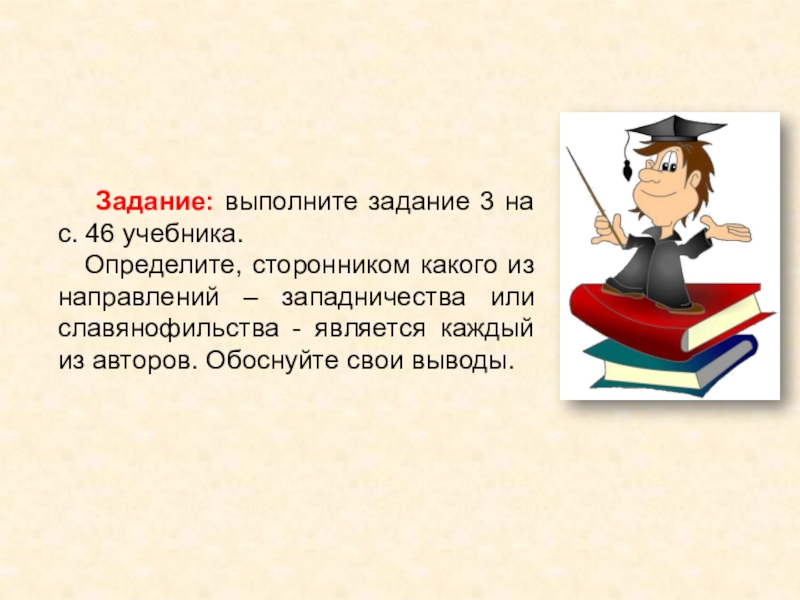 Задание: выполните задание 3 на с. 46 учебника.

Определите, сторонником какого из направлений – западничества или славянофильства - является каждый из авторов. Обоснуйте свои выводы.